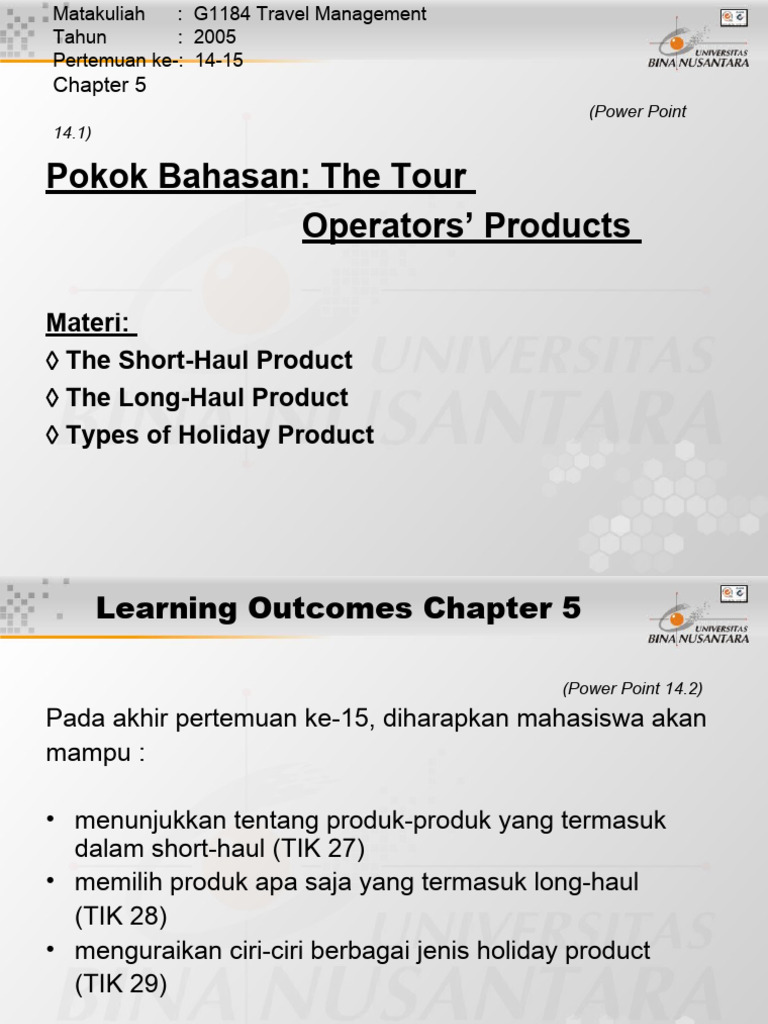 Matakuliah : G1184 Travel Management
Tahun : 2005
Pertemuan ke-: 14-15
Chapter 5

UNIVERSITAS BINA NUSANTARA

(Power Point 14.1)

Pokok Bahasan: The Tour Operators' Products

Materi:
◊ The Short-Haul Product
◊ The Long-Haul Product
◊ Types of Holiday Product

UNIVERSITAS BINA NUSANTARA

Learning Outcomes Chapter 5

UNIVERSITAS BINA NUSANTARA

(Power Point 14.2)

Pada akhir pertemuan ke-15, diharapkan mahasiswa akan mampu :

• menunjukkan tentang produk-produk yang termasuk dalam short-haul (TIK 27)
• memilih produk apa saja yang termasuk long-haul (TIK 28)
• menguraikan ciri-ciri berbagai jenis holiday product (TIK 29)

UNIVERSITAS BINA NUSANTARA